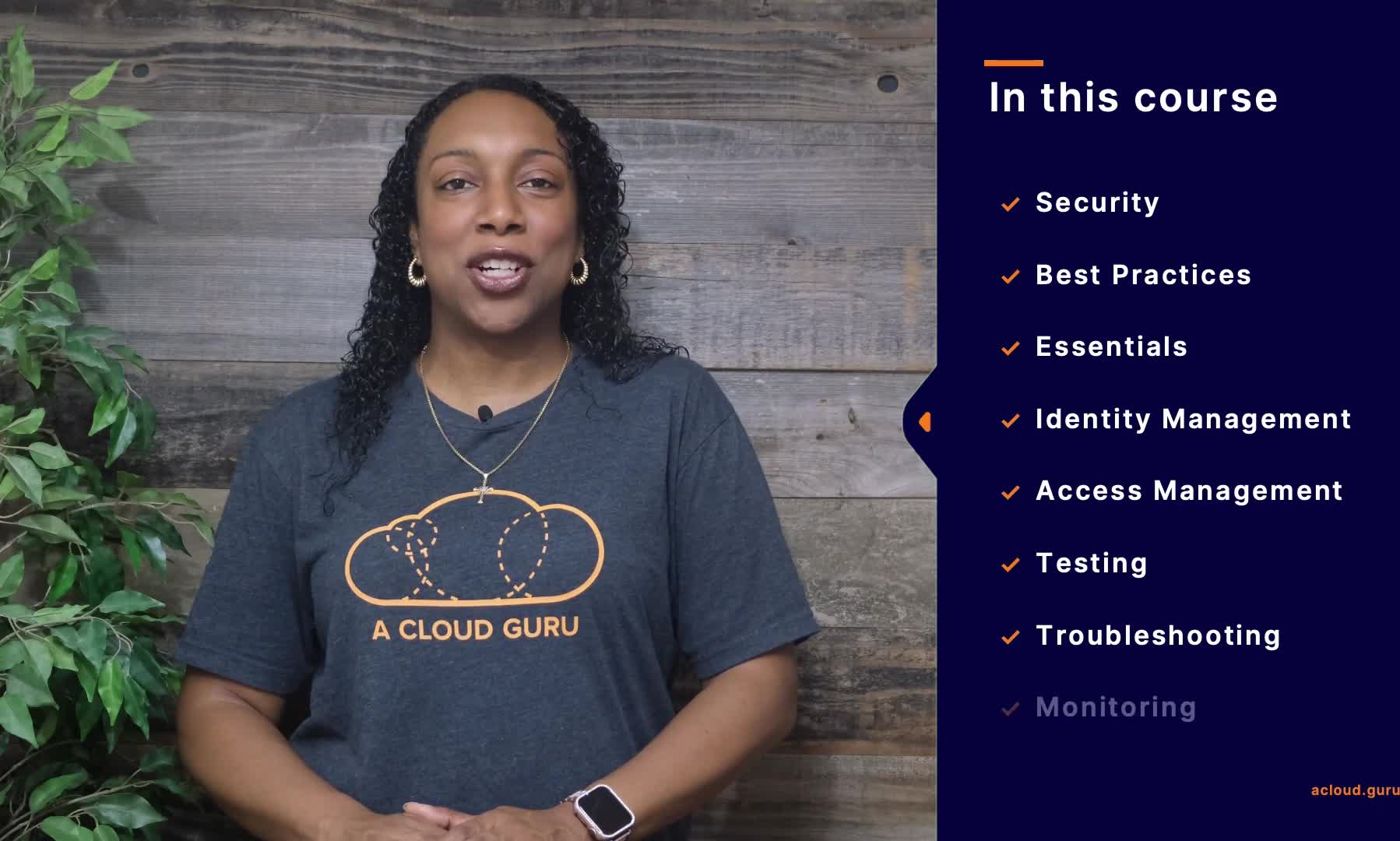 A CLOUD GURU

In this course

Security

Best Practices

Essentials

Identity Management

Access Management

Testing

Troubleshooting

Monitoring

acloud.guru